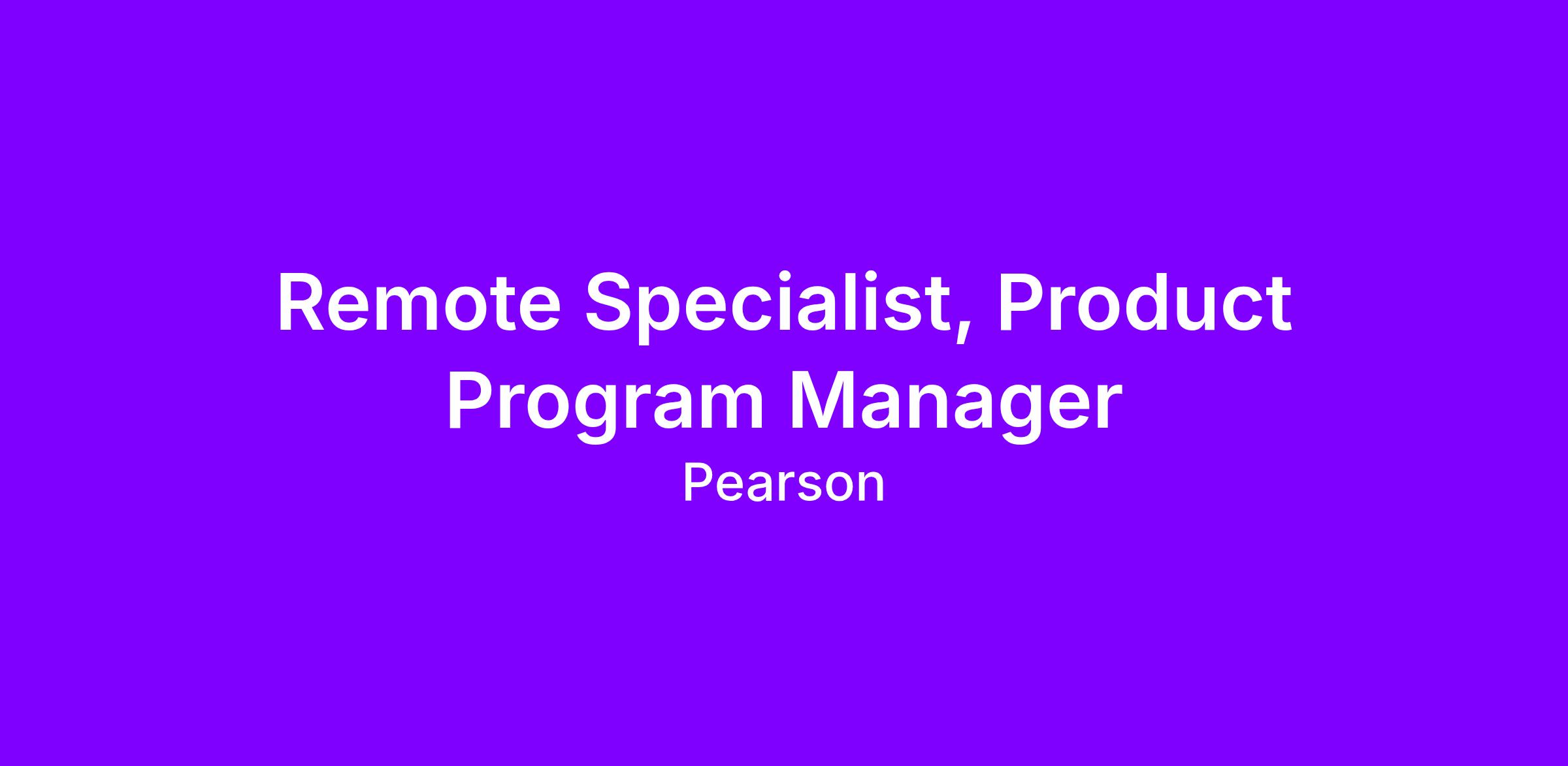 Remote Specialist, Product Program Manager

Pearson